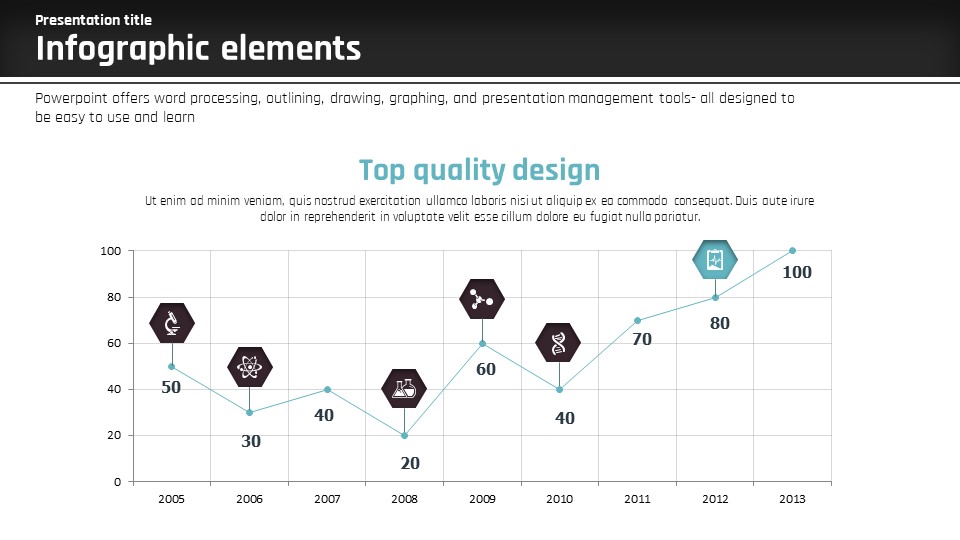 Presentation title
Infographic elements

Powerpoint offers word processing, outlining, drawing, graphing, and presentation management tools- all designed to be easy to use and learn

Top quality design

Ut enim ad minim veniam, quis nostrud exercitation ullamco laboris nisi ut aliquip ex ea commodo consequat. Duis aute irure dolor in reprehenderit in voluptate velit esse cillum dolore eu fugiat nulla pariatur.

100
80
60
40
20
0

50
30
40
20
60
40
70
80
100

2005
2006
2007
2008
2009
2010
2011
2012
2013